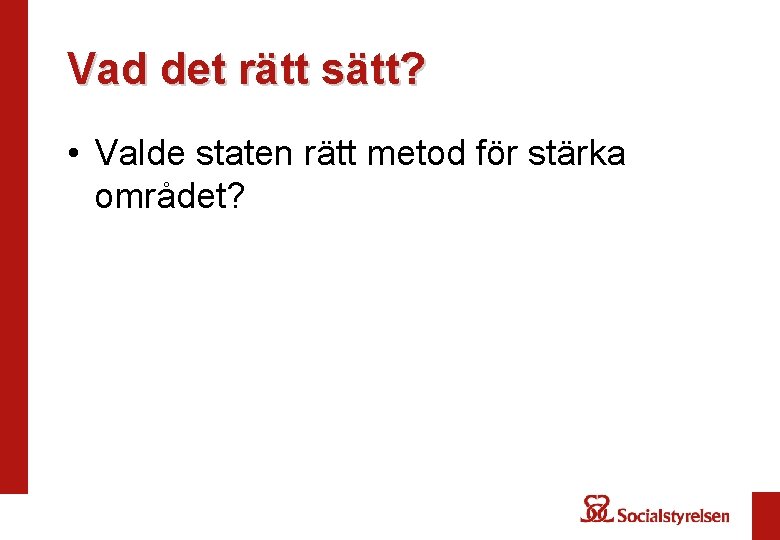 Vad det rätt sätt?

• Valde staten rätt metod för stärka området?

Socialstyrelsen